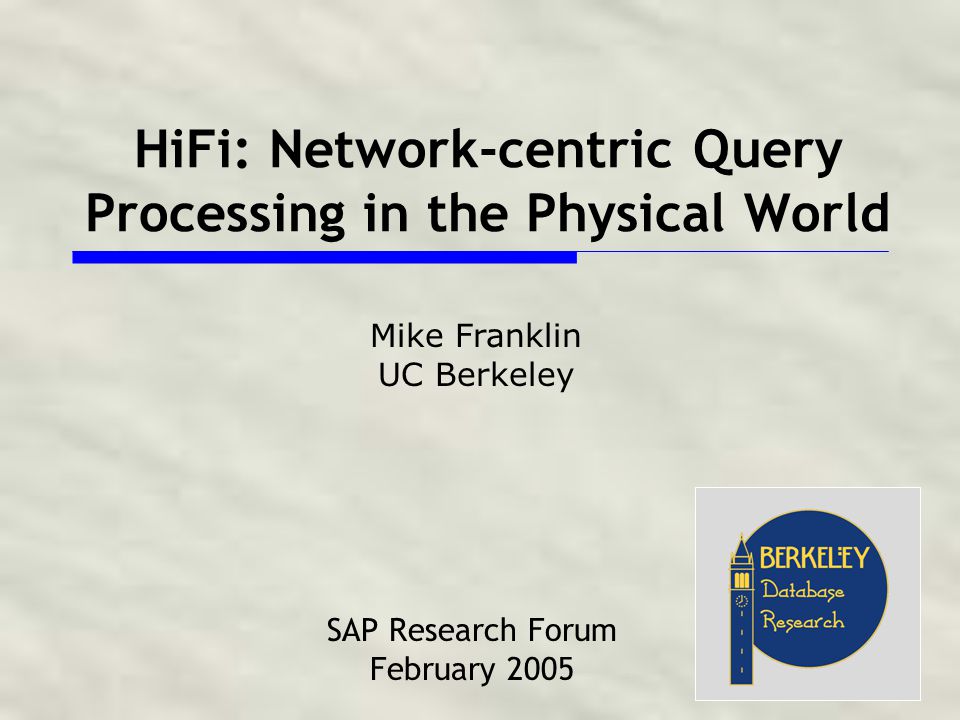 HiFi: Network-centric Query Processing in the Physical World

Mike Franklin
UC Berkeley

SAP Research Forum
February 2005

BERKELEY
Database
Research